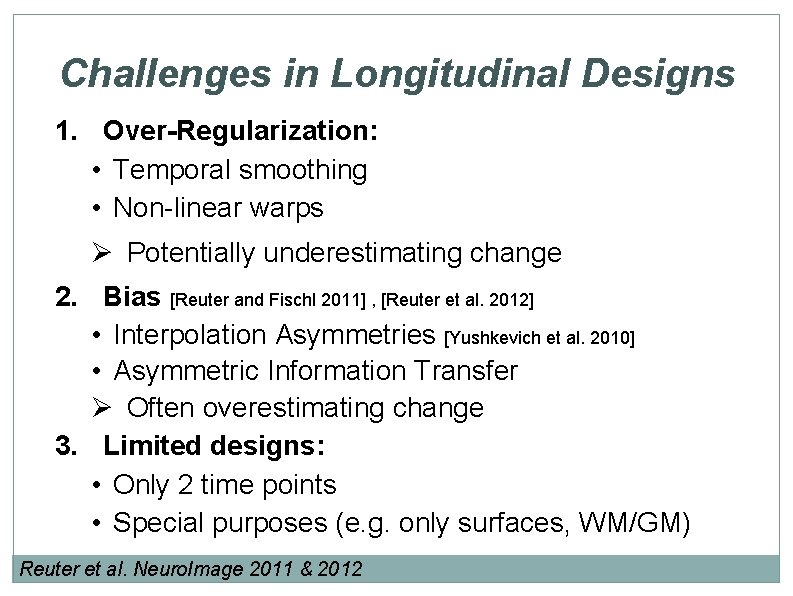 Challenges in Longitudinal Designs

1. Over-Regularization:
• Temporal smoothing
• Non-linear warps
➢ Potentially underestimating change

2. Bias [Reuter and Fischl 2011] , [Reuter et al. 2012]
• Interpolation Asymmetries [Yushkevich et al. 2010]
• Asymmetric Information Transfer
➢ Often overestimating change

3. Limited designs:
• Only 2 time points
• Special purposes (e.g. only surfaces, WM/GM)

Reuter et al. NeuroImage 2011 & 2012